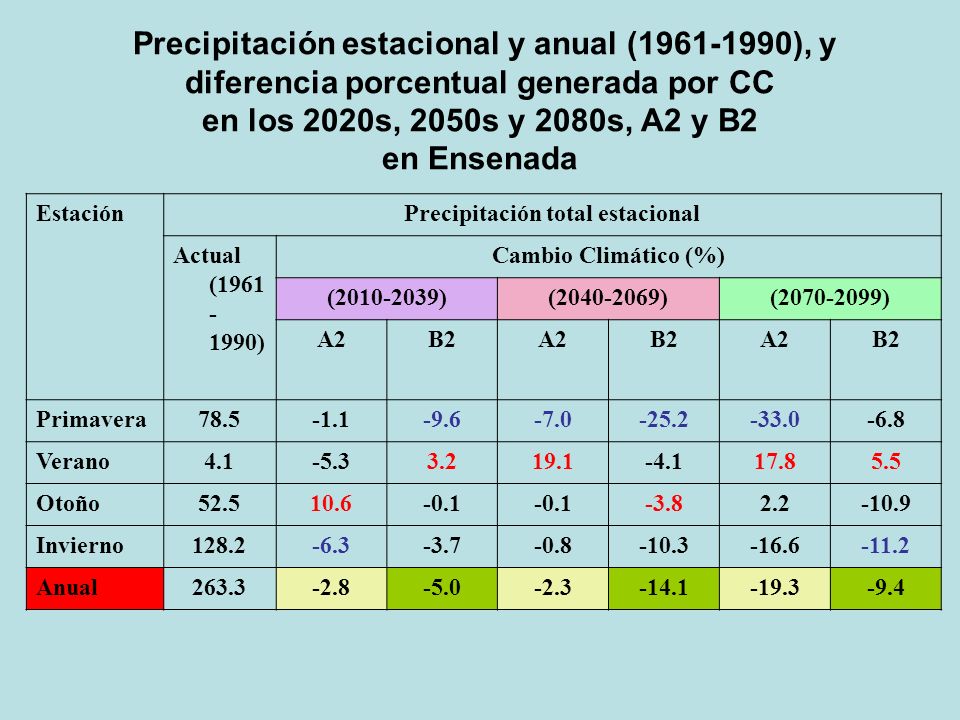 Precipitación estacional y anual (1961-1990), y diferencia porcentual generada por CC en los 2020s, 2050s y 2080s, A2 y B2 en Ensenada

| Estación | Precipitación total estacional | | | | | | |
|---|---|---|---|---|---|---|---|
| | Actual (1961 - 1990) | Cambio Climático (%) | | | | | |
| | | (2010-2039) | | (2040-2069) | | (2070-2099) | |
| | | A2 | B2 | A2 | B2 | A2 | B2 |
| Primavera | 78.5 | -1.1 | -9.6 | -7.0 | -25.2 | -33.0 | -6.8 |
| Verano | 4.1 | -5.3 | 3.2 | 19.1 | -4.1 | 17.8 | 5.5 |
| Otoño | 52.5 | 10.6 | -0.1 | -0.1 | -3.8 | 2.2 | -10.9 |
| Invierno | 128.2 | -6.3 | -3.7 | -0.8 | -10.3 | -16.6 | -11.2 |
| Anual | 263.3 | -2.8 | -5.0 | -2.3 | -14.1 | -19.3 | -9.4 |